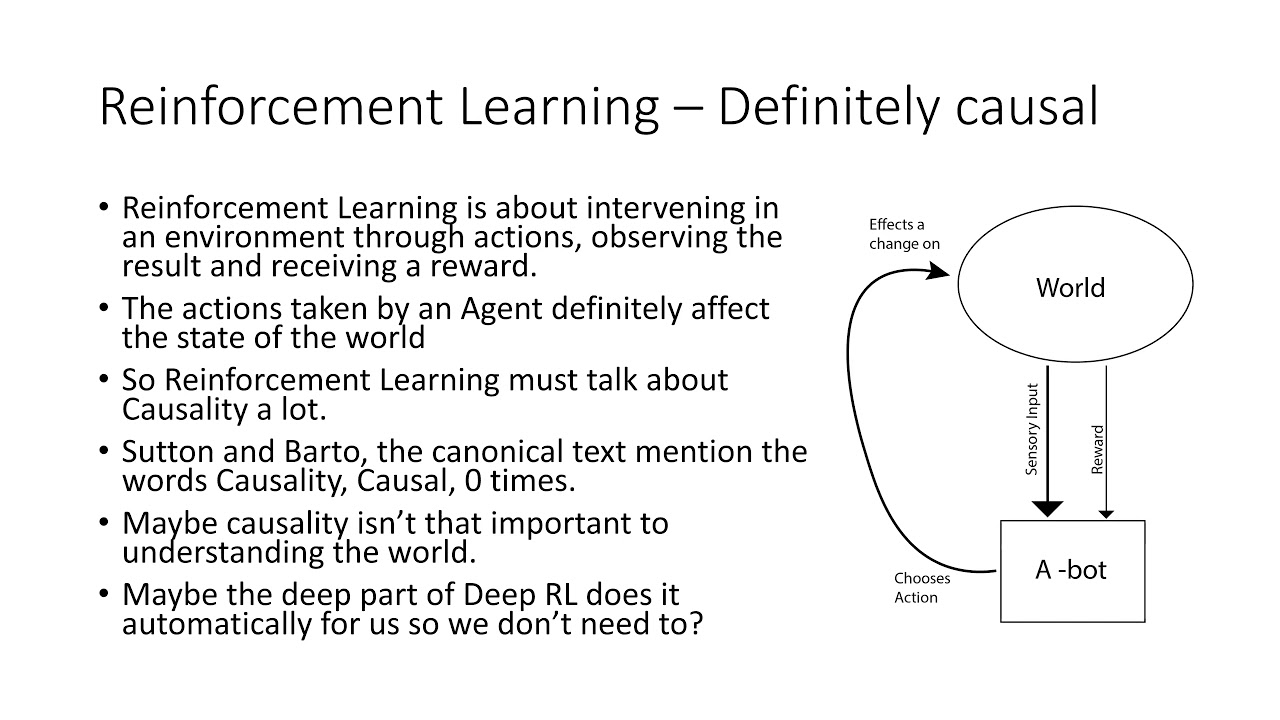 Reinforcement Learning – Definitely causal

• Reinforcement Learning is about intervening in an environment through actions, observing the result and receiving a reward.
• The actions taken by an Agent definitely affect the state of the world
• So Reinforcement Learning must talk about Causality a lot.
• Sutton and Barto, the canonical text mention the words Causality, Causal, 0 times.
• Maybe causality isn't that important to understanding the world.
• Maybe the deep part of Deep RL does it automatically for us so we don't need to?

Effects a change on
World
Sensory Input
Reward
Chooses Action
A -bot